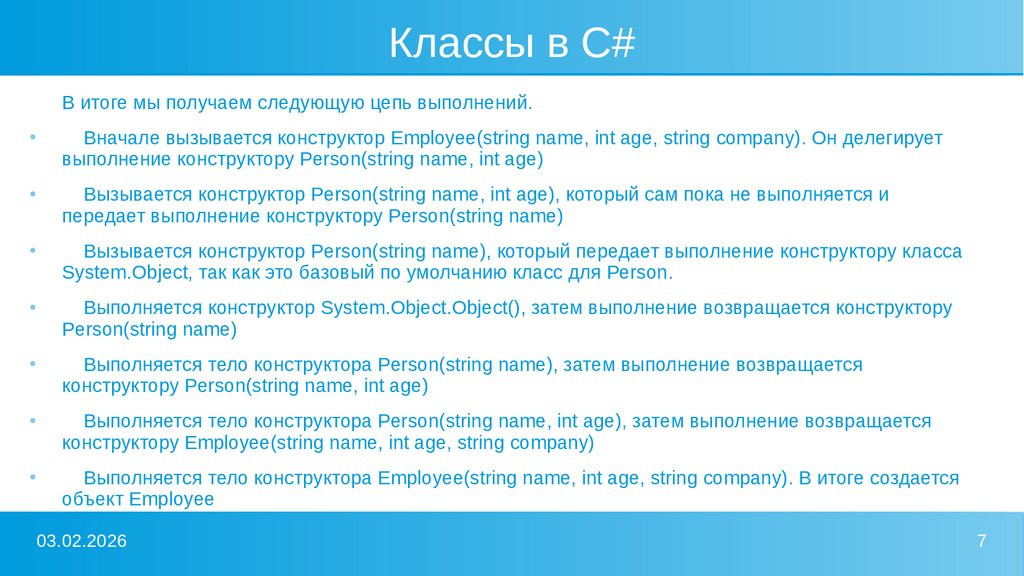 Классы в C#

В итоге мы получаем следующую цепь выполнений.

• Вначале вызывается конструктор Employee(string name, int age, string company). Он делегирует выполнение конструктору Person(string name, int age)

• Вызывается конструктор Person(string name, int age), который сам пока не выполняется и передает выполнение конструктору Person(string name)

• Вызывается конструктор Person(string name), который передает выполнение конструктору класса System.Object, так как это базовый по умолчанию класс для Person.

• Выполняется конструктор System.Object.Object(), затем выполнение возвращается конструктору Person(string name)

• Выполняется тело конструктора Person(string name), затем выполнение возвращается конструктору Person(string name, int age)

• Выполняется тело конструктора Person(string name, int age), затем выполнение возвращается конструктору Employee(string name, int age, string company)

• Выполняется тело конструктора Employee(string name, int age, string company). В итоге создается объект Employee

03.02.2026

7